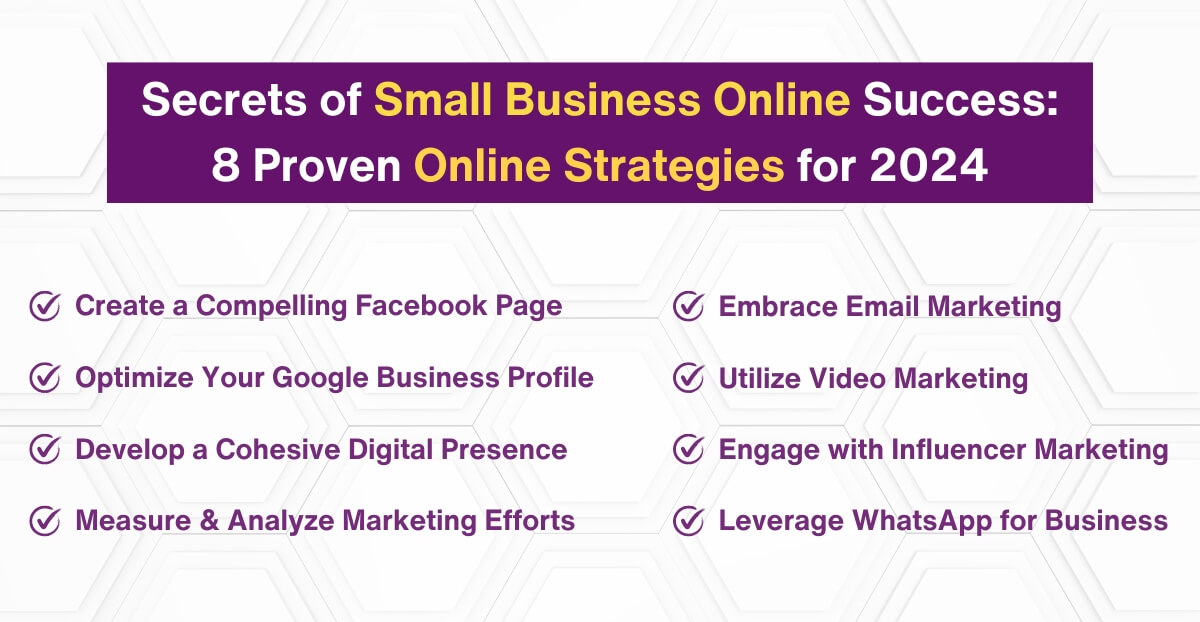 Secrets of Small Business Online Success: 8 Proven Online Strategies for 2024

Create a Compelling Facebook Page

Optimize Your Google Business Profile

Develop a Cohesive Digital Presence

Measure & Analyze Marketing Efforts

Embrace Email Marketing

Utilize Video Marketing

Engage with Influencer Marketing

Leverage WhatsApp for Business